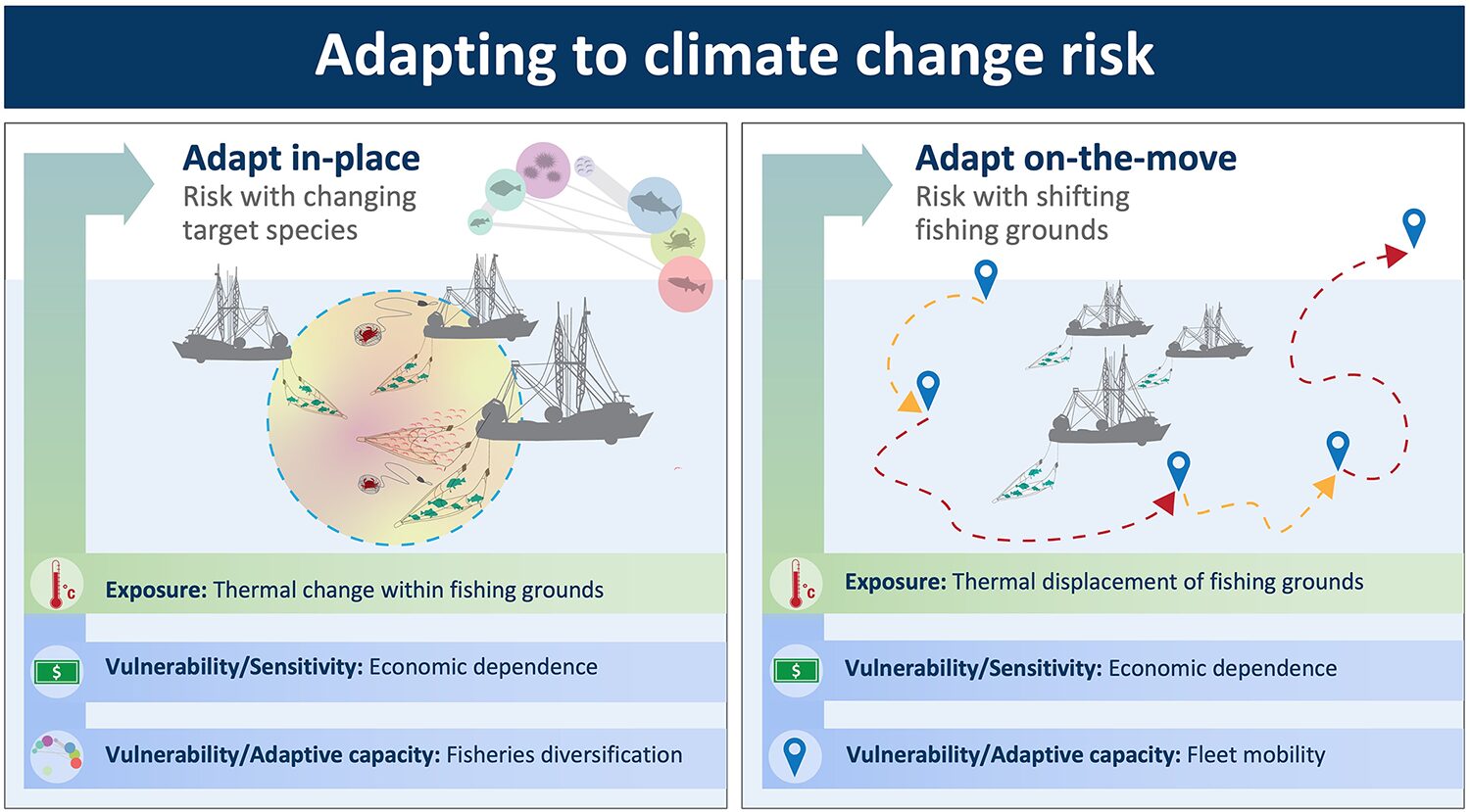 Adapting to climate change risk

Adapt in-place
Risk with changing target species

°C Exposure: Thermal change within fishing grounds

$ Vulnerability/Sensitivity: Economic dependence

Vulnerability/Adaptive capacity: Fisheries diversification

Adapt on-the-move
Risk with shifting fishing grounds

°C Exposure: Thermal displacement of fishing grounds

$ Vulnerability/Sensitivity: Economic dependence

Vulnerability/Adaptive capacity: Fleet mobility